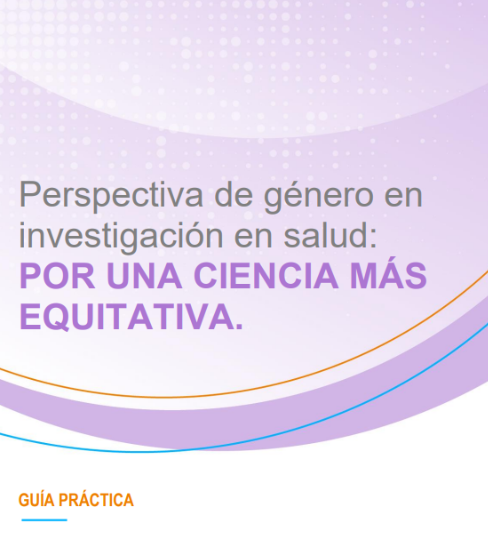 Perspectiva de género en investigación en salud:
POR UNA CIENCIA MÁS EQUITATIVA.

GUÍA PRÁCTICA